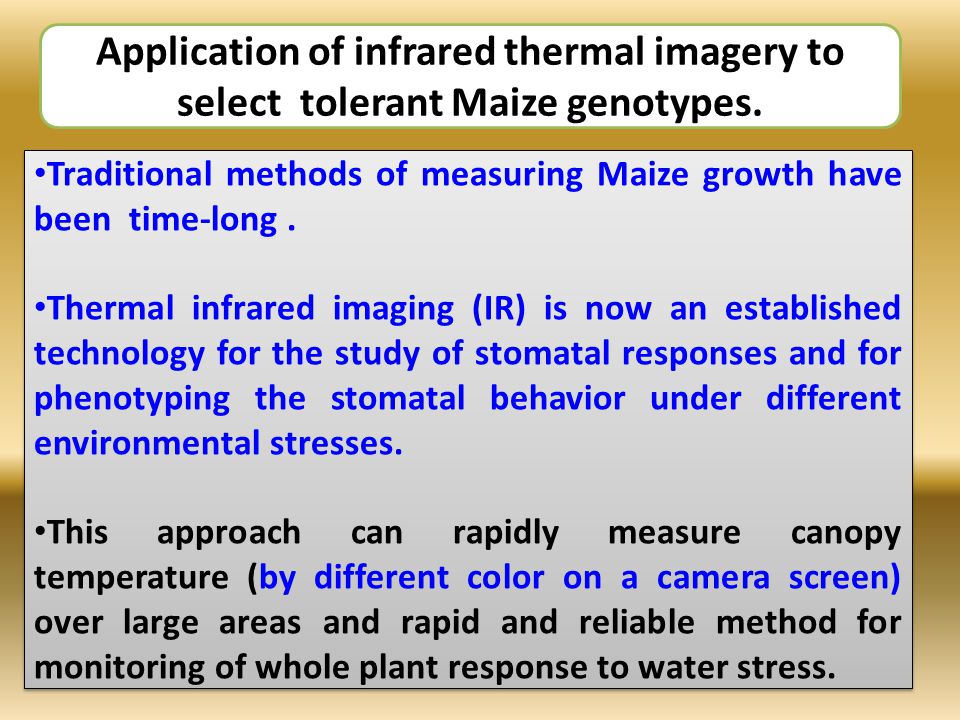 Application of infrared thermal imagery to select tolerant Maize genotypes.

•Traditional methods of measuring Maize growth have been time-long .

•Thermal infrared imaging (IR) is now an established technology for the study of stomatal responses and for phenotyping the stomatal behavior under different environmental stresses.

•This approach can rapidly measure canopy temperature (by different color on a camera screen) over large areas and rapid and reliable method for monitoring of whole plant response to water stress.